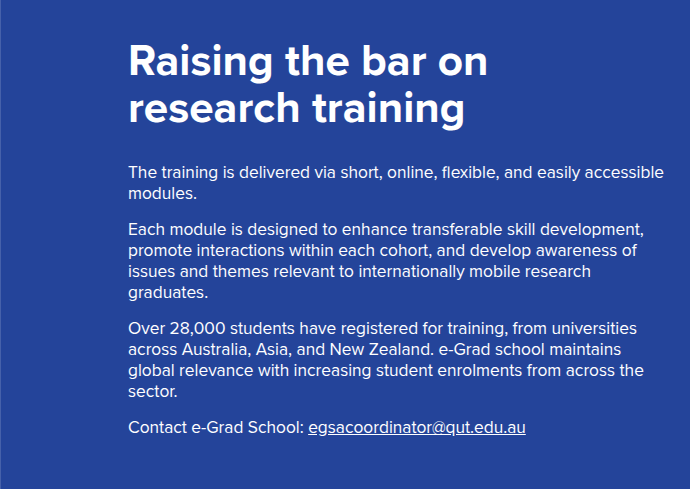 Raising the bar on research training

The training is delivered via short, online, flexible, and easily accessible modules.

Each module is designed to enhance transferable skill development, promote interactions within each cohort, and develop awareness of issues and themes relevant to internationally mobile research graduates.

Over 28,000 students have registered for training, from universities across Australia, Asia, and New Zealand. e-Grad school maintains global relevance with increasing student enrolments from across the sector.

Contact e-Grad School: egsacoordinator@qut.edu.au